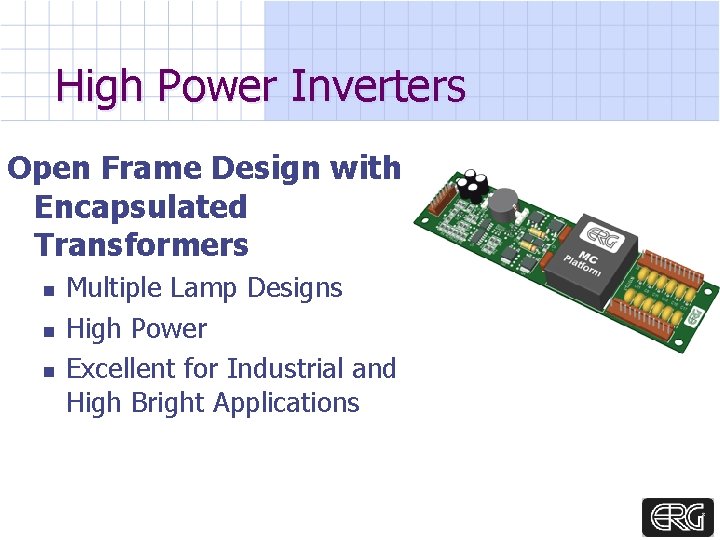 High Power Inverters

Open Frame Design with Encapsulated Transformers

- Multiple Lamp Designs
- High Power
- Excellent for Industrial and High Bright Applications

ERG
MC Platform

ERG